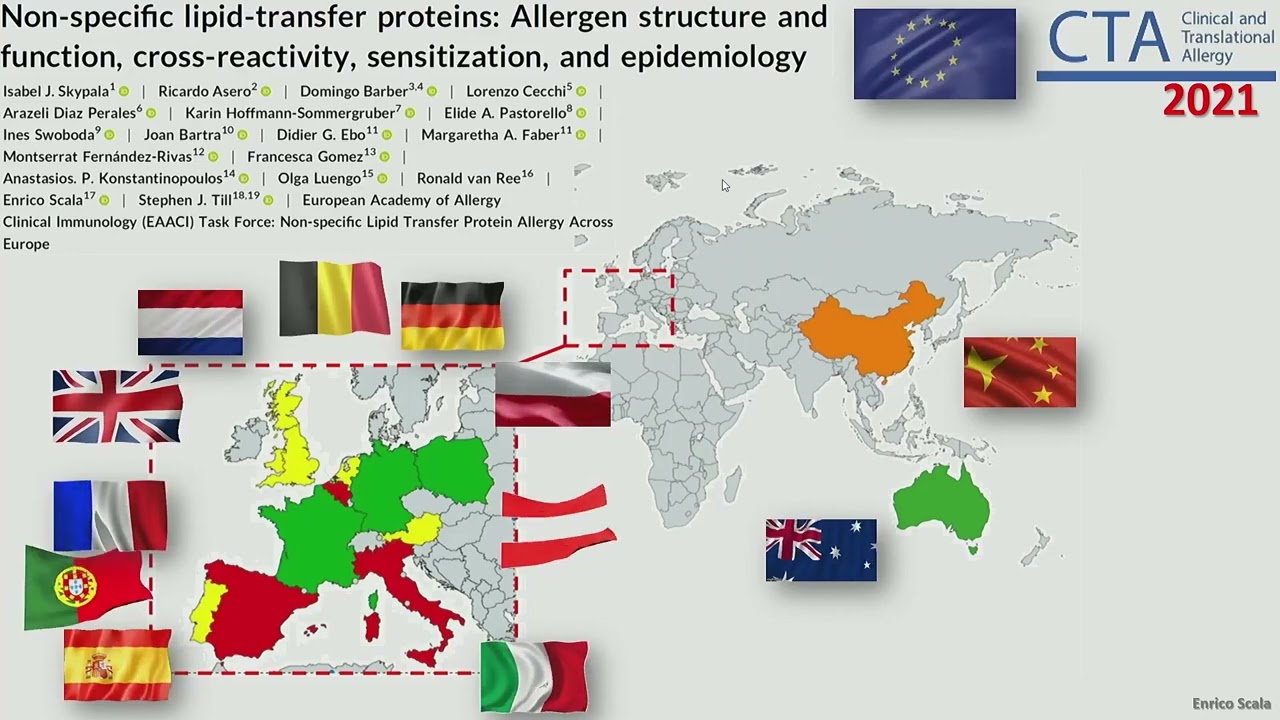 Non-specific lipid-transfer proteins: Allergen structure and function, cross-reactivity, sensitization, and epidemiology

Isabel J. Skypala$^{1}$ | Ricardo Asero$^{2}$ | Domingo Barber$^{3,4}$ | Lorenzo Cecchi$^{5}$ | Arazeli Diaz Perales$^{6}$ | Karin Hoffmann-Sommergruber$^{7}$ | Elide A. Pastorello$^{8}$ | Ines Swoboda$^{9}$ | Joan Bartra$^{10}$ | Didier G. Ebo$^{11}$ | Margaretha A. Faber$^{11}$ | Montserrat Fernández-Rivas$^{12}$ | Francesca Gomez$^{13}$ | Anastasios. P. Konstantinopoulos$^{14}$ | Olga Luengo$^{15}$ | Ronald van Ree$^{16}$ | Enrico Scala$^{17}$ | Stephen J. Till$^{18,19}$ | European Academy of Allergy Clinical Immunology (EAACI) Task Force: Non-specific Lipid Transfer Protein Allergy Across Europe

CTA Clinical and Translational Allergy

2021

Enrico Scala